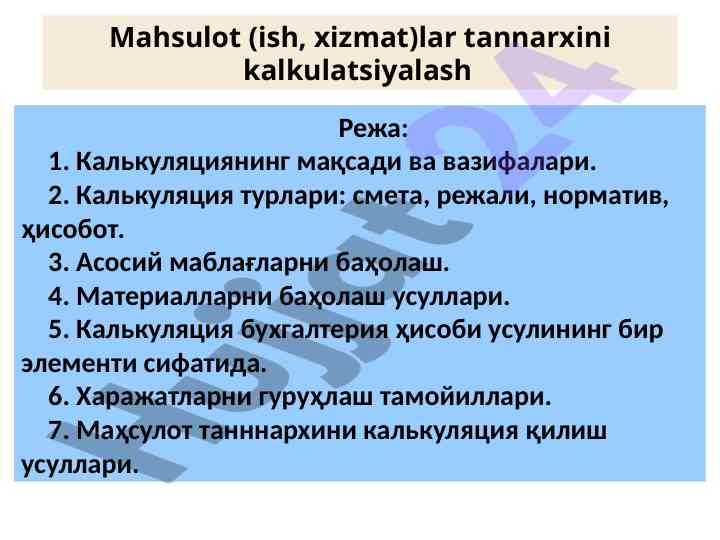 Mahsulot (ish, xizmat)lar tannarxini kalkulatsiyalash

Режа:

1. Калькуляциянинг мақсади ва вазифалари.

2. Калькуляция турлари: смета, режали, норматив, ҳисобот.

3. Асосий маблағларни баҳолаш.

4. Материалларни баҳолаш усуллари.

5. Калькуляция бухгалтерия ҳисоби усулининг бир элементи сифатида.

6. Харажатларни гуруҳлаш тамойиллари.

7. Маҳсулот танннархини калькуляция қилиш усуллари.

Hujjat24